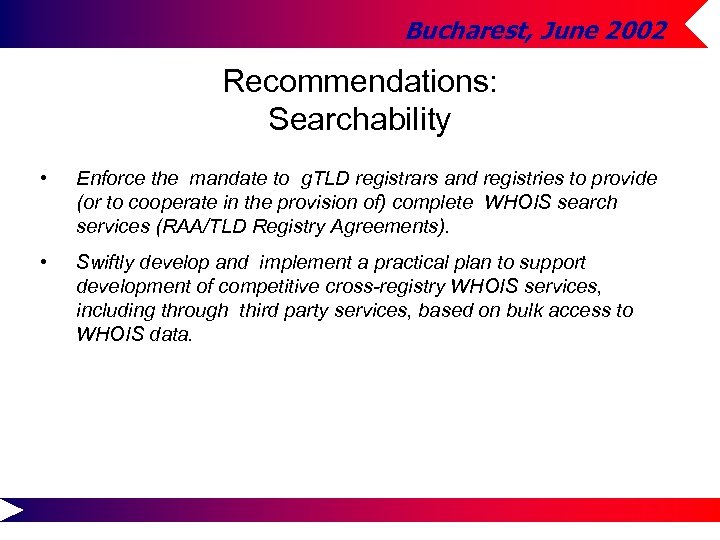 Bucharest, June 2002

Recommendations:
Searchability

• Enforce the mandate to gTLD registrars and registries to provide (or to cooperate in the provision of) complete WHOIS search services (RAA/TLD Registry Agreements).

• Swiftly develop and implement a practical plan to support development of competitive cross-registry WHOIS services, including through third party services, based on bulk access to WHOIS data.